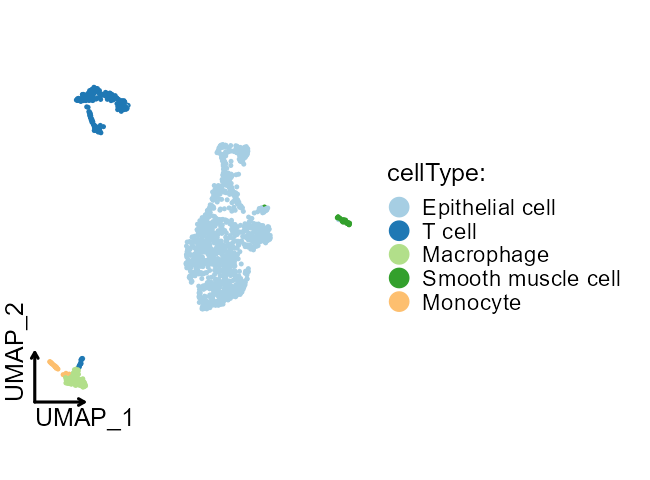 cellType:
Epithelial cell
T cell
Macrophage
Smooth muscle cell
Monocyte

UMAP_2
UMAP_1